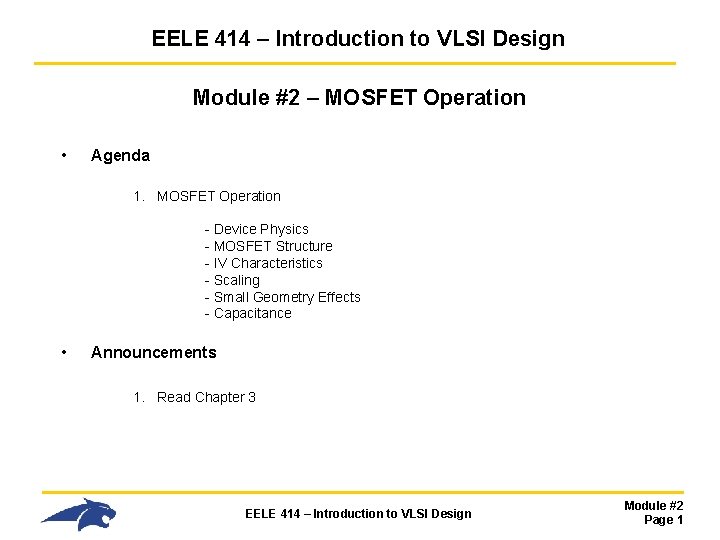 EELE 414 – Introduction to VLSI Design

Module #2 – MOSFET Operation

• Agenda

1. MOSFET Operation

- Device Physics
- MOSFET Structure
- IV Characteristics
- Scaling
- Small Geometry Effects
- Capacitance

• Announcements

1. Read Chapter 3

EELE 414 – Introduction to VLSI Design

Module #2
Page 1